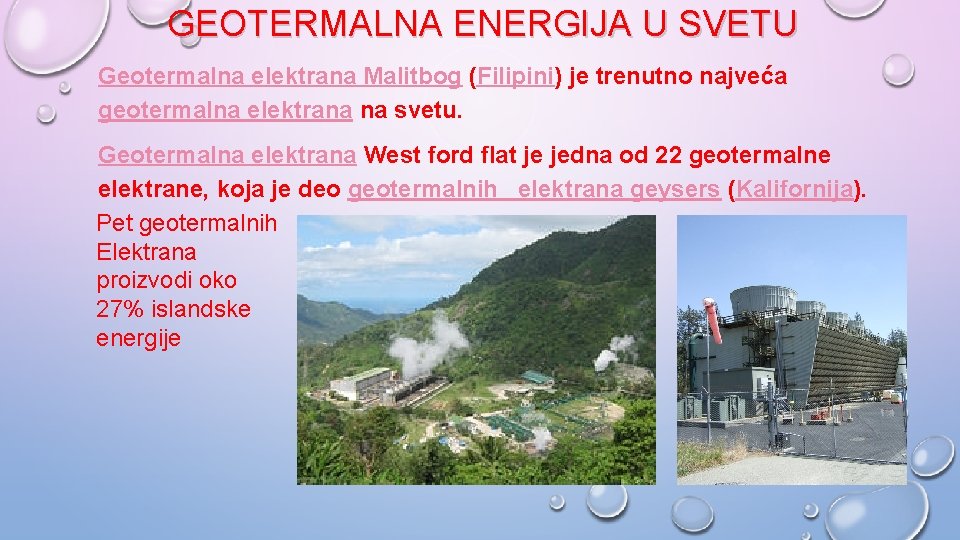 GEOTERMALNA ENERGIJA U SVETU

Geotermalna elektrana Malitbog (Filipini) je trenutno najveća geotermalna elektrana na svetu.

Geotermalna elektrana West ford flat je jedna od 22 geotermalne elektrane, koja je deo geotermalnih elektrana geysers (Kalifornija).

Pet geotermalnih Elektrana proizvodi oko 27% islandske energije